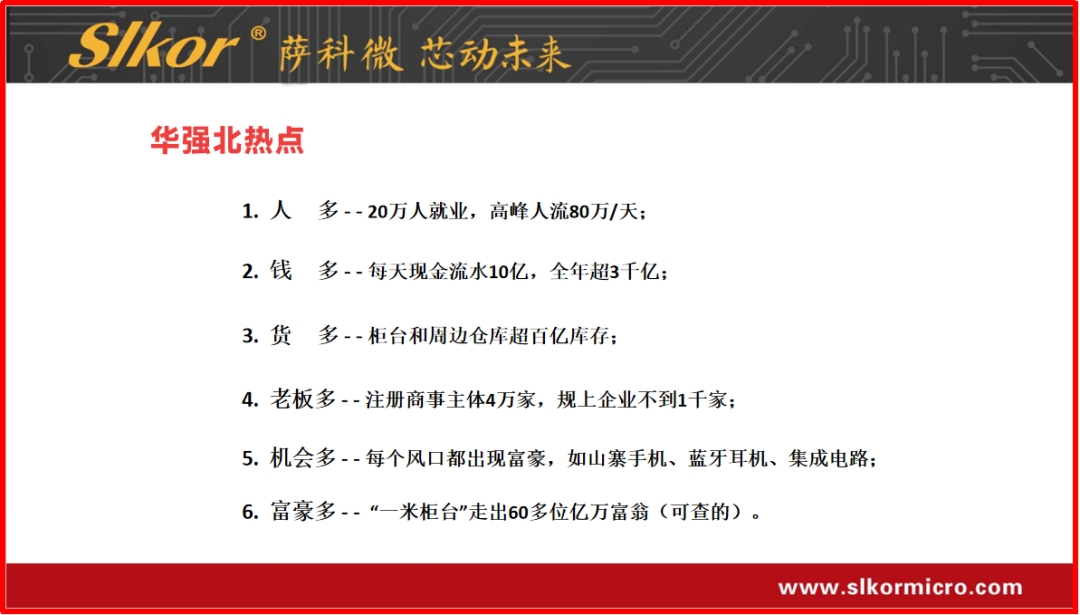 Slkor® 萨科微 芯动未来

华强北热点

1. 人 多 - - 20万人就业，高峰人流80万/天；

2. 钱 多 - - 每天现金流水10亿，全年超3千亿；

3. 货 多 - - 柜台和周边仓库超百亿库存；

4. 老板多 - - 注册商事主体4万家，规上企业不到1千家；

5. 机会多 - - 每个风口都出现富豪，如山寨手机、蓝牙耳机、集成电路；

6. 富豪多 - - “一米柜台”走出60多位亿万富翁（可查的）。

www.slkormicro.com